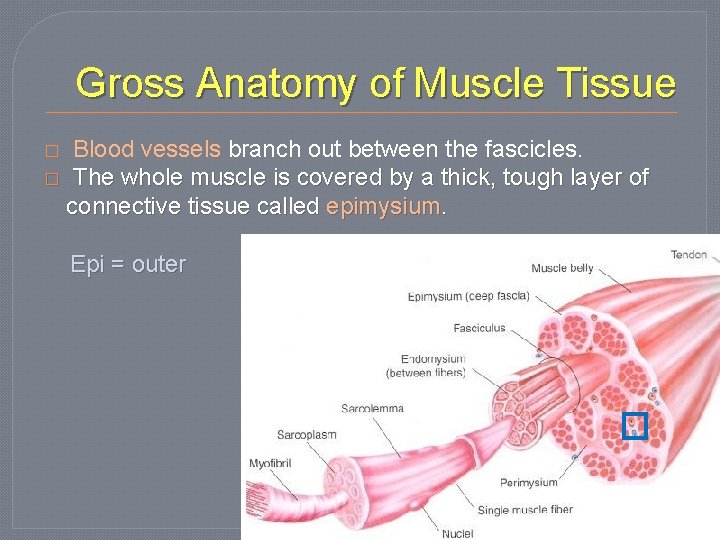 Gross Anatomy of Muscle Tissue

□ Blood vessels branch out between the fascicles.
□ The whole muscle is covered by a thick, tough layer of connective tissue called epimysium.

Epi = outer

Tendon
Muscle belly
Epimysium (deep fascia)
Fasciculus
Endomysium (between fibers)
Sarcolemma
Sarcoplasm
Myofibril
Perimysium
Single muscle fiber
Nuclei